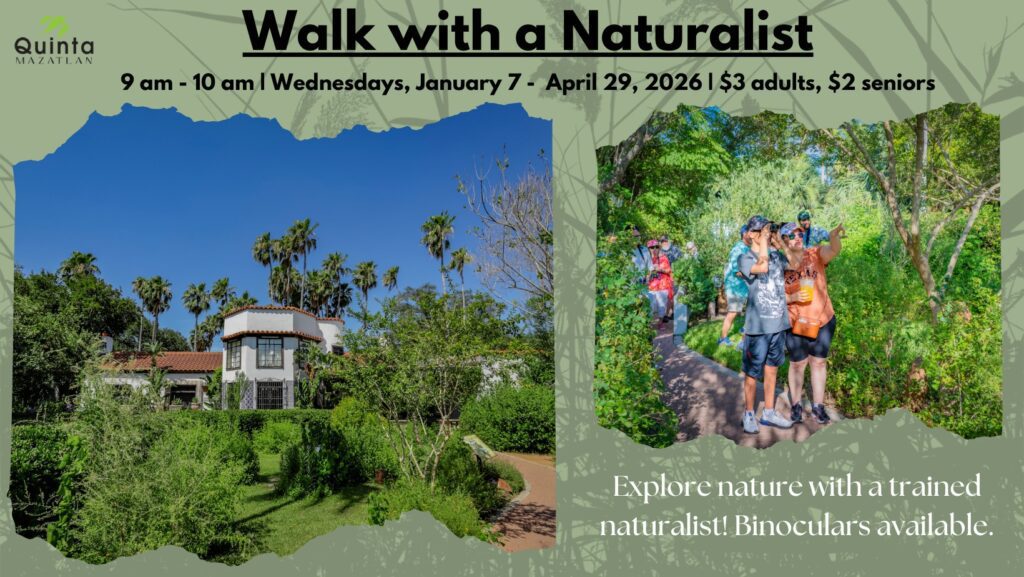 Quinta MAZATLAN

Walk with a Naturalist

9 am - 10 am | Wednesdays, January 7 - April 29, 2026 | $3 adults, $2 seniors

Explore nature with a trained naturalist! Binoculars available.